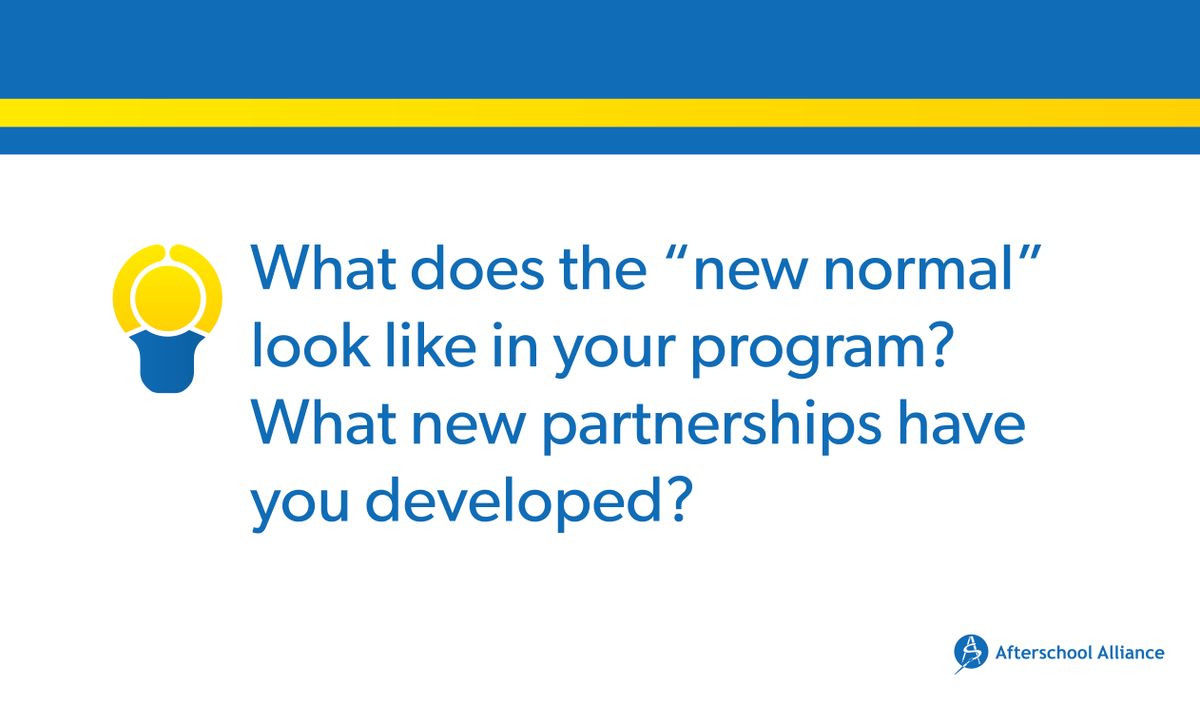 What does the “new normal” look like in your program? What new partnerships have you developed?

Afterschool Alliance